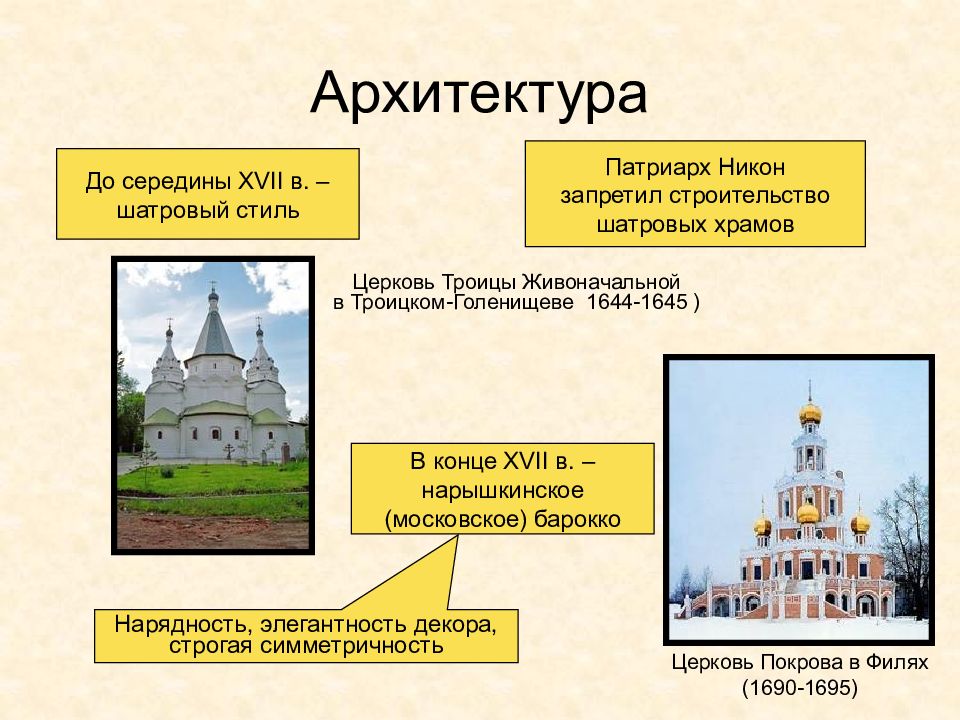 Архитектура

До середины XVII в. – шатровый стиль

Патриарх Никон запретил строительство шатровых храмов

Церковь Троицы Живоначальной в Троицком-Голенищеве 1644-1645 )

В конце XVII в. – нарышкинское (московское) барокко

Нарядность, элегантность декора, строгая симметричность

Церковь Покрова в Филях (1690-1695)